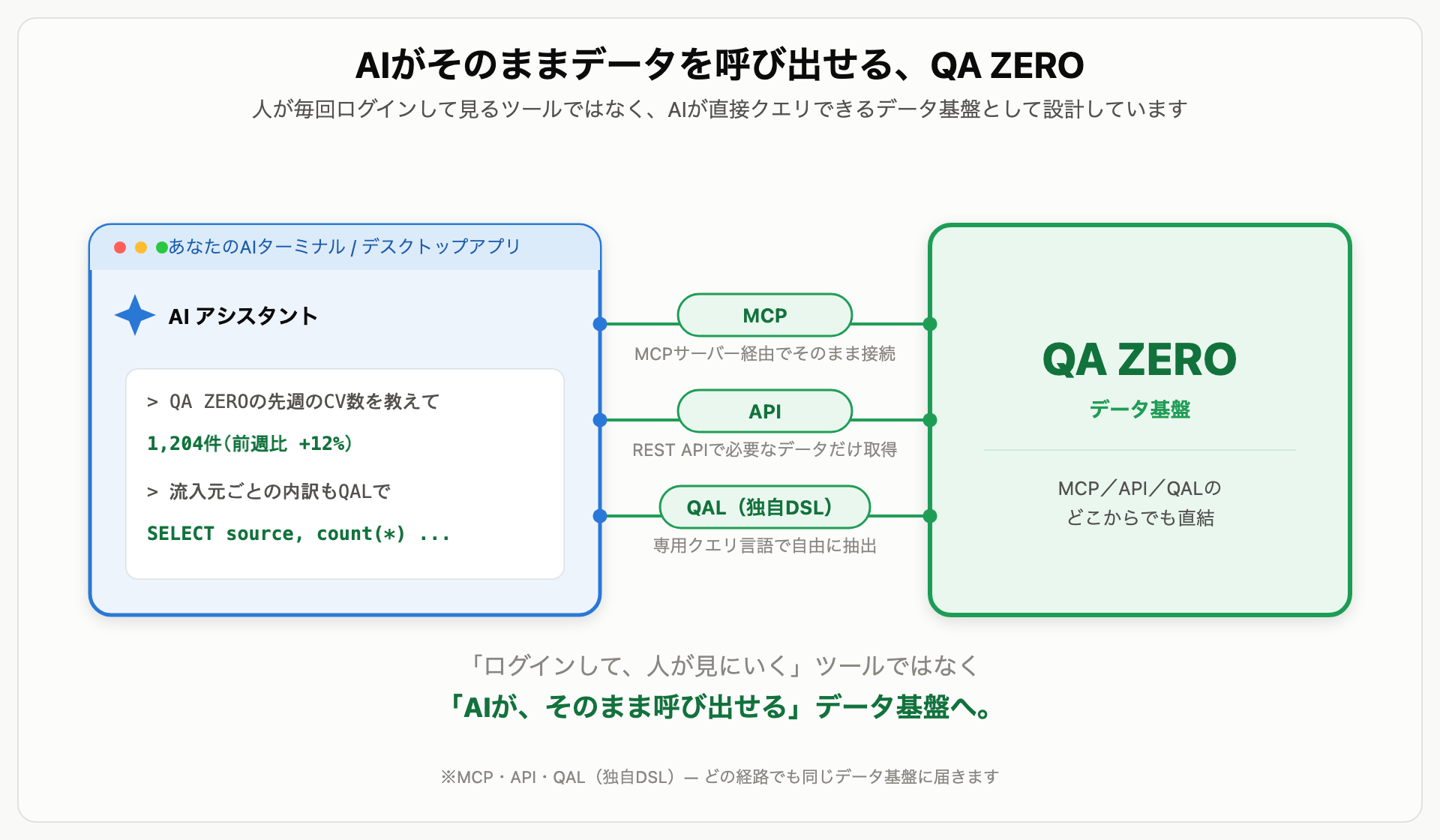 AIがそのままデータを呼び出せる、QA ZERO

人が毎回ログインして見るツールではなく、AIが直接クエリできるデータ基盤として設計しています

あなたのAIターミナル / デスクトップアプリ

AI アシスタント

> QA ZEROの先週のCV数を教えて

1,204件(前週比 +12%)

> 流入元ごとの内訳もQALで

SELECT source, count(*) ...

MCP

MCPサーバー経由でそのまま接続

API

REST APIで必要なデータだけ取得

QAL（独自DSL）

専用クエリ言語で自由に抽出

QA ZERO

データ基盤

MCP／API／QALの
どこからでも直結

「ログインして、人が見にいく」ツールではなく

「AIが、そのまま呼び出せる」データ基盤へ。

※MCP・API・QAL（独自DSL）— どの経路でも同じデータ基盤に届きます